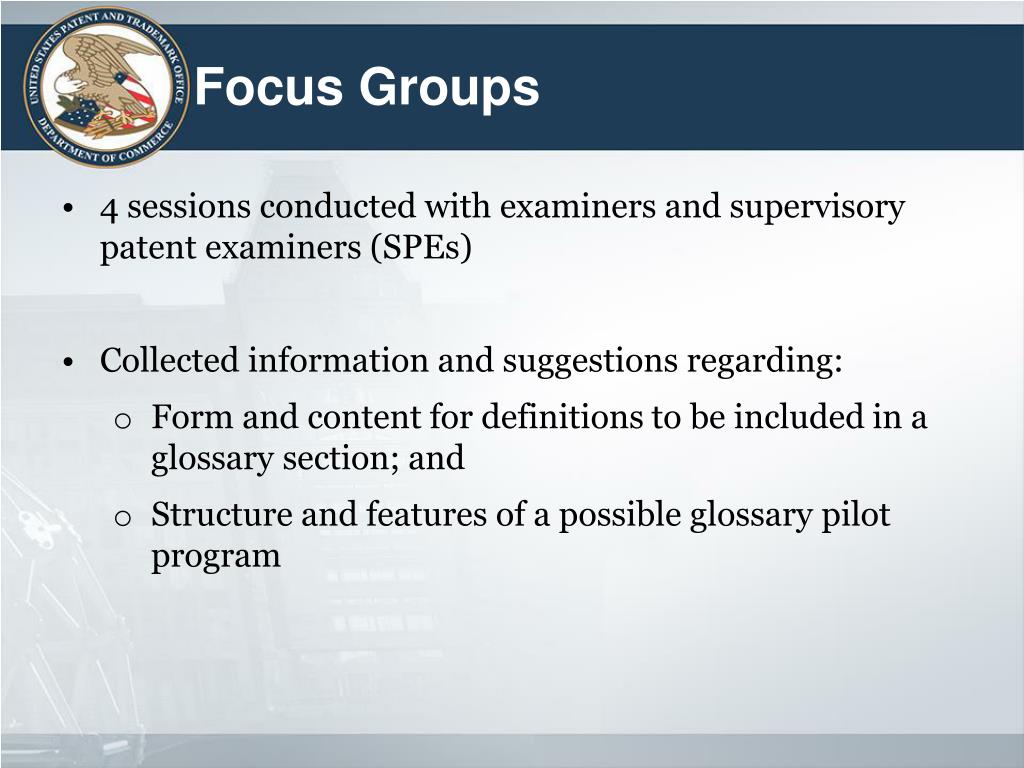 UNITED STATES PATENT AND TRADEMARK OFFICE
DEPARTMENT OF COMMERCE

Focus Groups

• 4 sessions conducted with examiners and supervisory patent examiners (SPEs)

• Collected information and suggestions regarding:
o Form and content for definitions to be included in a glossary section; and
o Structure and features of a possible glossary pilot program